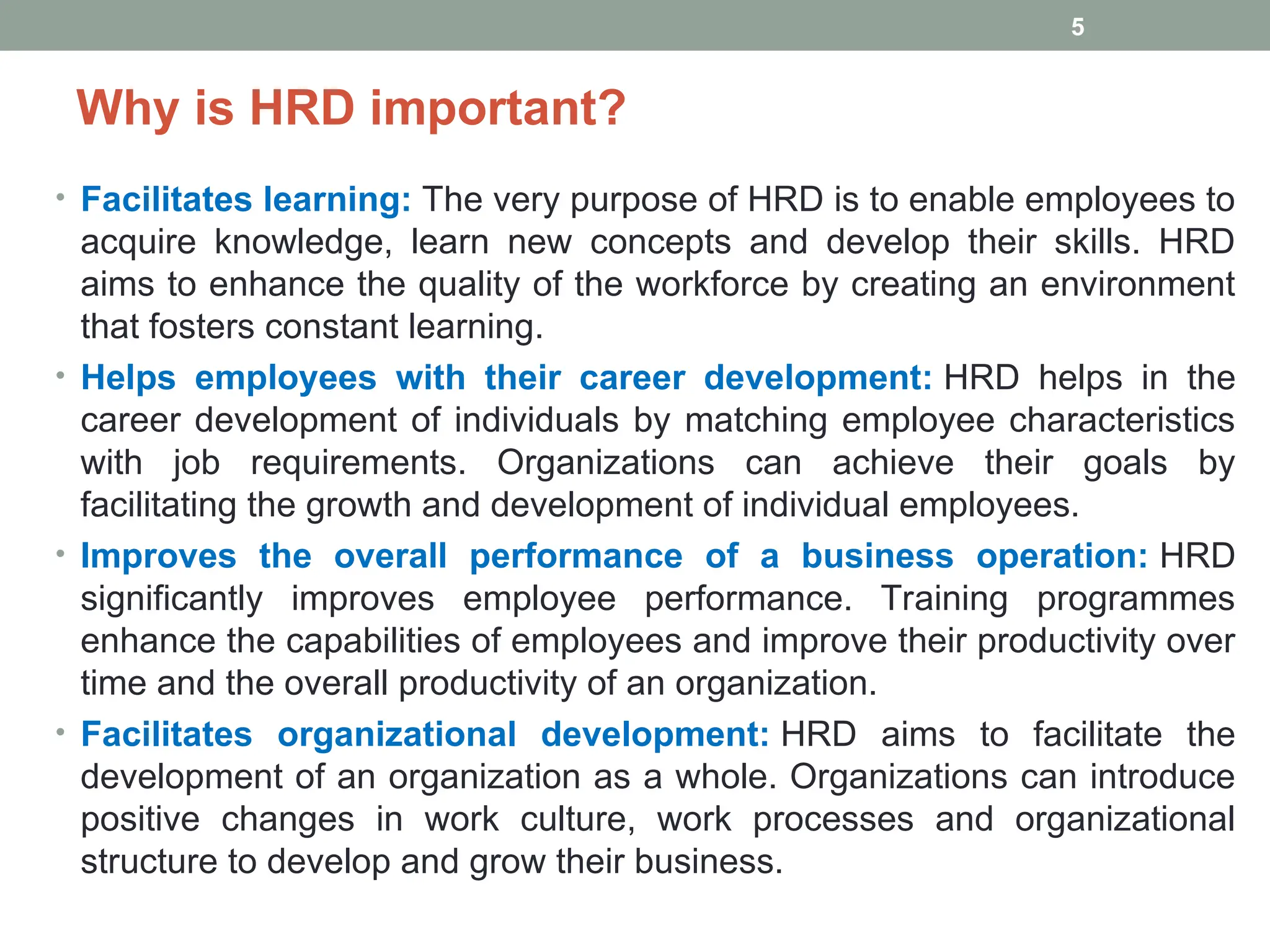 5

Why is HRD important?

• Facilitates learning: The very purpose of HRD is to enable employees to acquire knowledge, learn new concepts and develop their skills. HRD aims to enhance the quality of the workforce by creating an environment that fosters constant learning.

• Helps employees with their career development: HRD helps in the career development of individuals by matching employee characteristics with job requirements. Organizations can achieve their goals by facilitating the growth and development of individual employees.

• Improves the overall performance of a business operation: HRD significantly improves employee performance. Training programmes enhance the capabilities of employees and improve their productivity over time and the overall productivity of an organization.

• Facilitates organizational development: HRD aims to facilitate the development of an organization as a whole. Organizations can introduce positive changes in work culture, work processes and organizational structure to develop and grow their business.